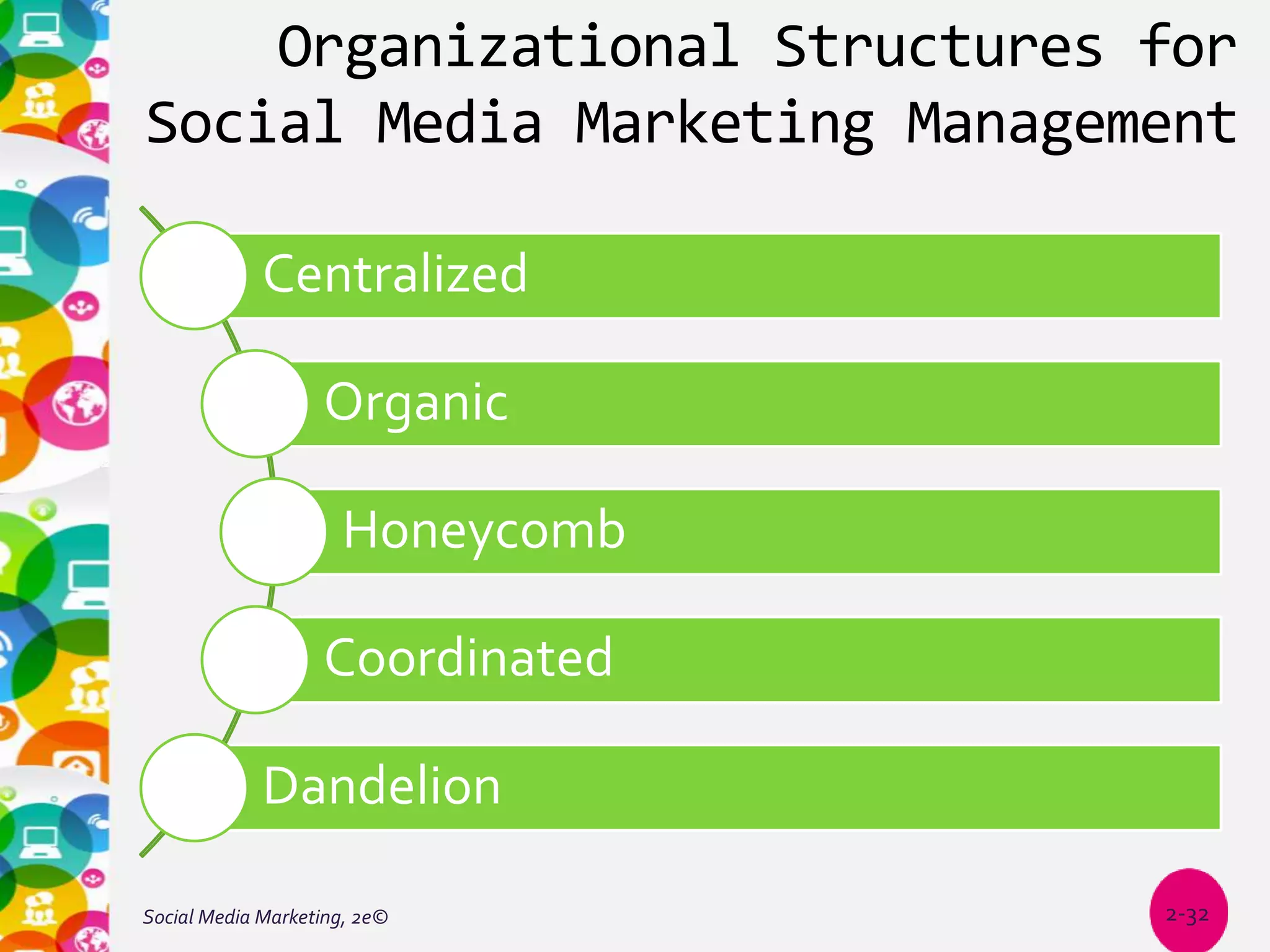 Organizational Structures for Social Media Marketing Management

Centralized

Organic

Honeycomb

Coordinated

Dandelion

Social Media Marketing, 2e©

2-32